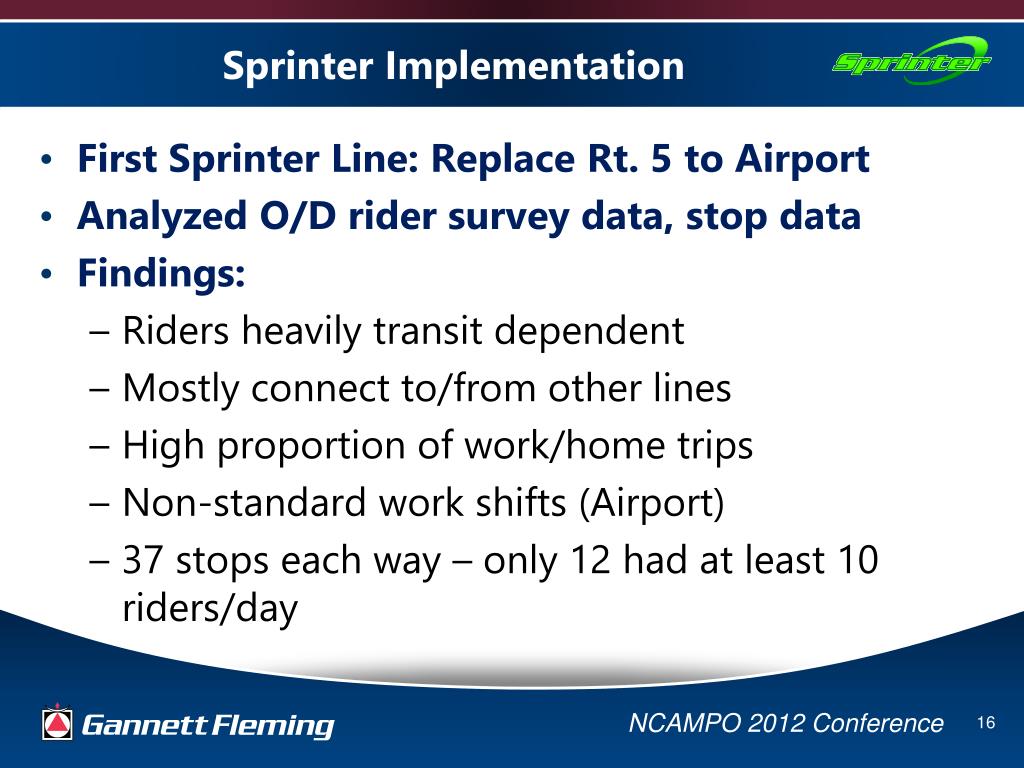 Sprinter Implementation

Sprinter

• First Sprinter Line: Replace Rt. 5 to Airport
• Analyzed O/D rider survey data, stop data
• Findings:
– Riders heavily transit dependent
– Mostly connect to/from other lines
– High proportion of work/home trips
– Non-standard work shifts (Airport)
– 37 stops each way – only 12 had at least 10 riders/day

Gannett Fleming

NCAMPO 2012 Conference

16